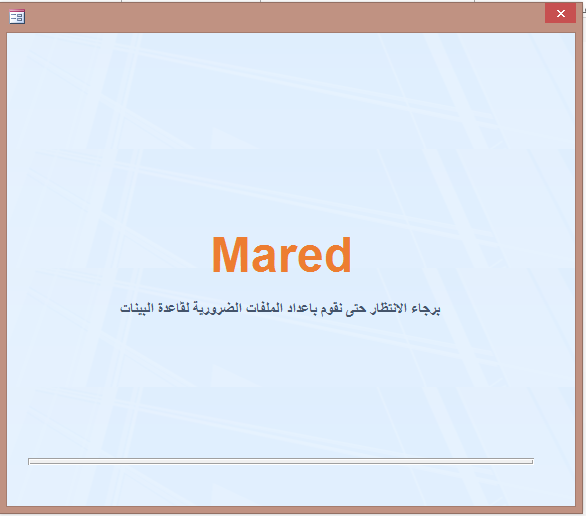 Mared

برجاء الانتظار حتى نقوم باعداد الملفات الضرورية لقاعدة البينات